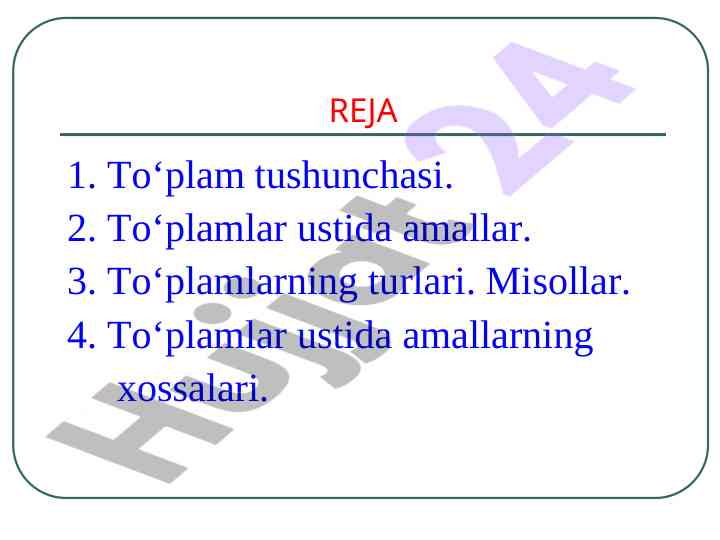 REJA

1. To‘plam tushunchasi.
2. To‘plamlar ustida amallar.
3. To‘plamlarning turlari. Misollar.
4. To‘plamlar ustida amallarning xossalari.

Hujjat 24